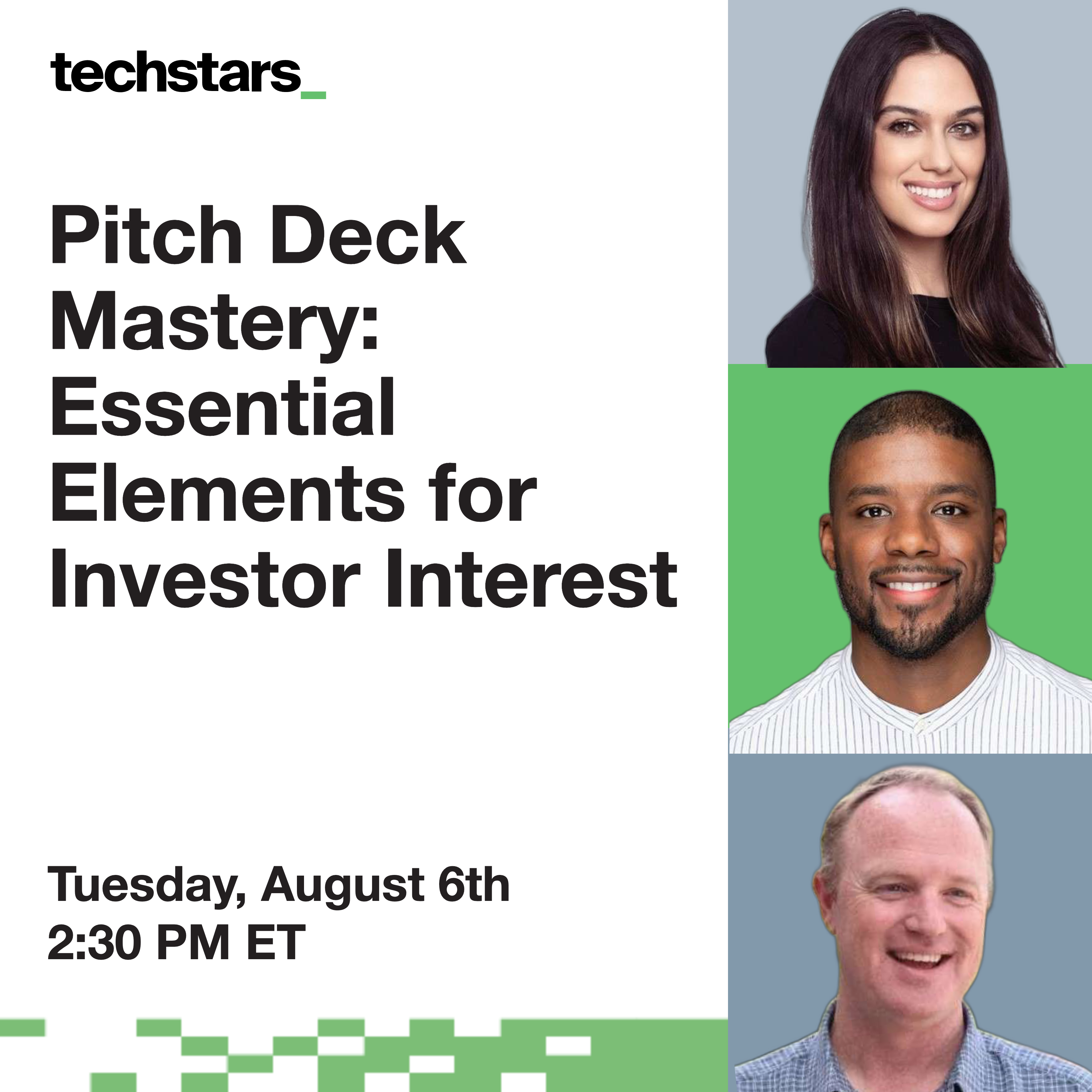 techstars_

Pitch Deck Mastery: Essential Elements for Investor Interest

Tuesday, August 6th
2:30 PM ET